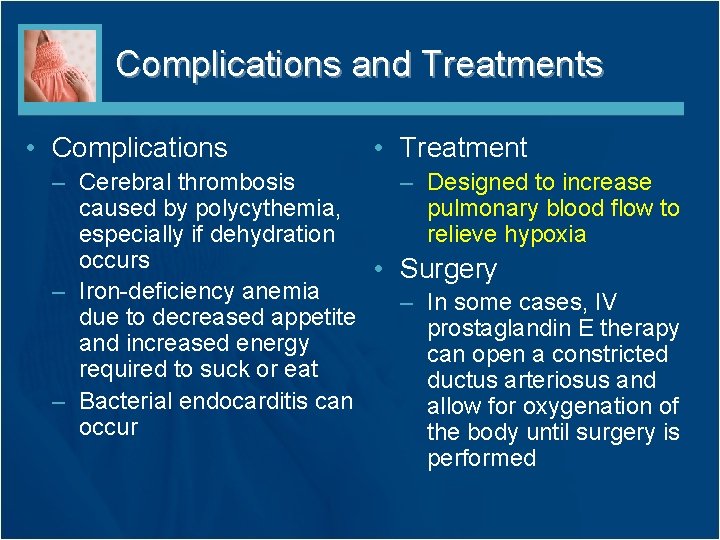 Complications and Treatments

• Complications
– Cerebral thrombosis caused by polycythemia, especially if dehydration occurs
– Iron-deficiency anemia due to decreased appetite and increased energy required to suck or eat
– Bacterial endocarditis can occur

• Treatment
– Designed to increase pulmonary blood flow to relieve hypoxia
• Surgery
– In some cases, IV prostaglandin E therapy can open a constricted ductus arteriosus and allow for oxygenation of the body until surgery is performed